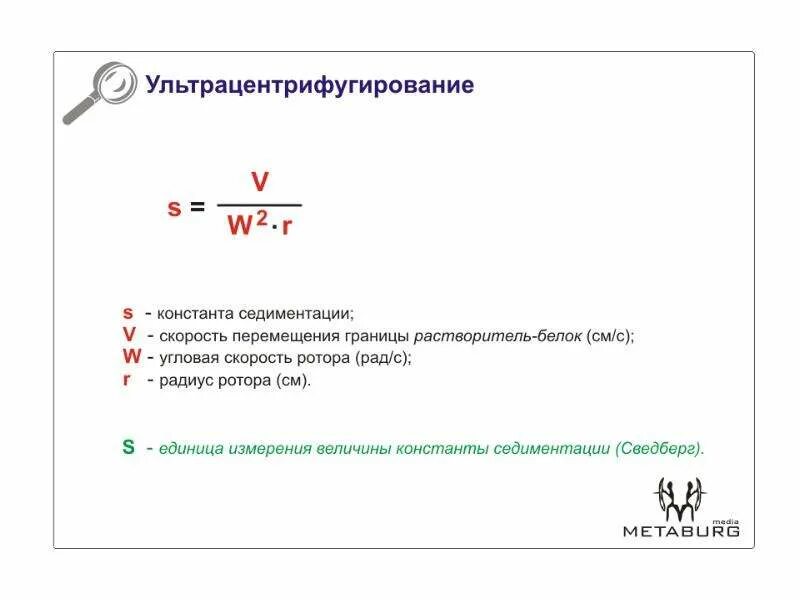 Ультрацентрифугирование

$s = \frac{V}{W^2 \cdot r}$

s - константа седиментации;
V - скорость перемещения границы растворитель-белок (см/с);
W - угловая скорость ротора (рад/с);
r - радиус ротора (см).

S - единица измерения величины константы седиментации (Сведберг).

media
METABURG